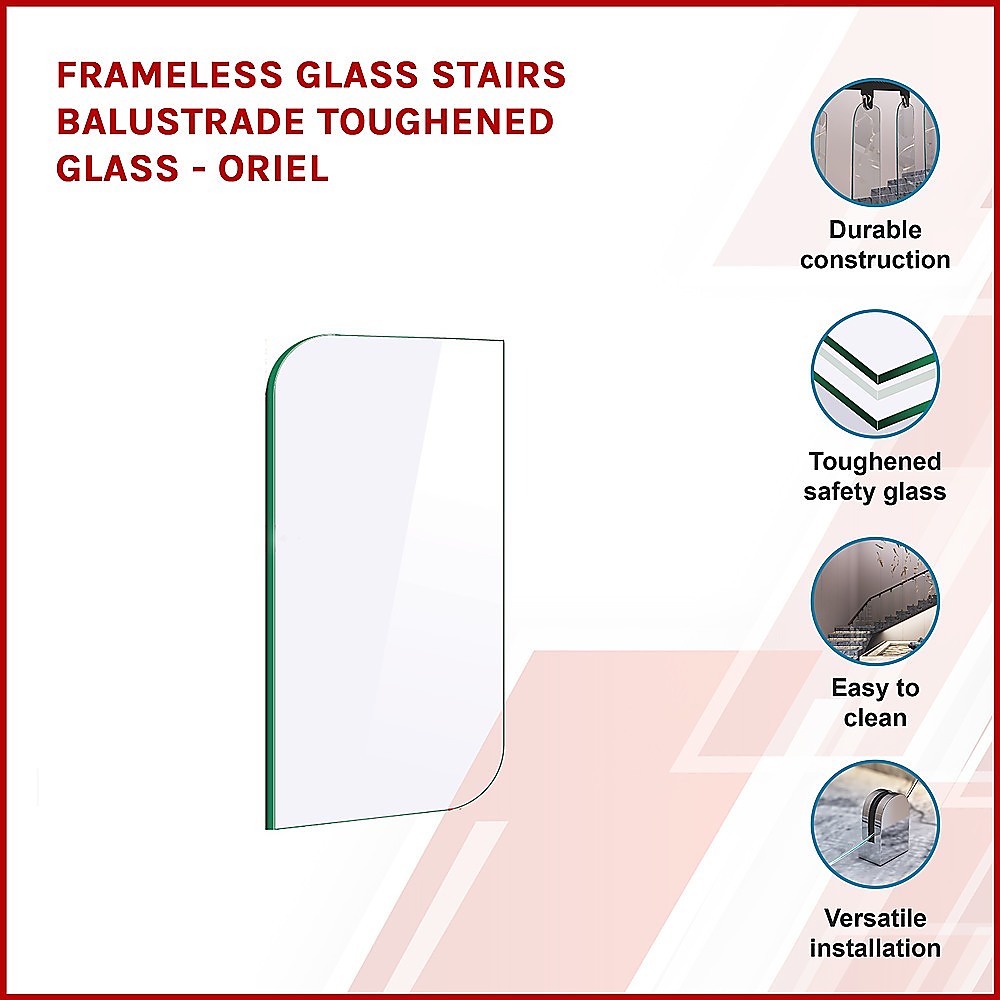 FRAMELESS GLASS STAIRS BALUSTRADE TOUGHENED GLASS - ORIEL

Durable construction

Toughened safety glass

Easy to clean

Versatile installation